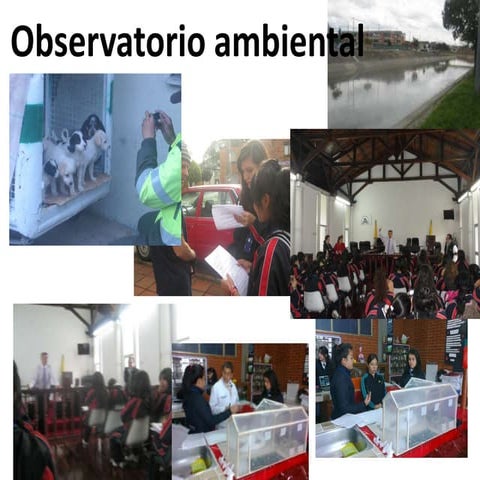 Observatorio ambiental